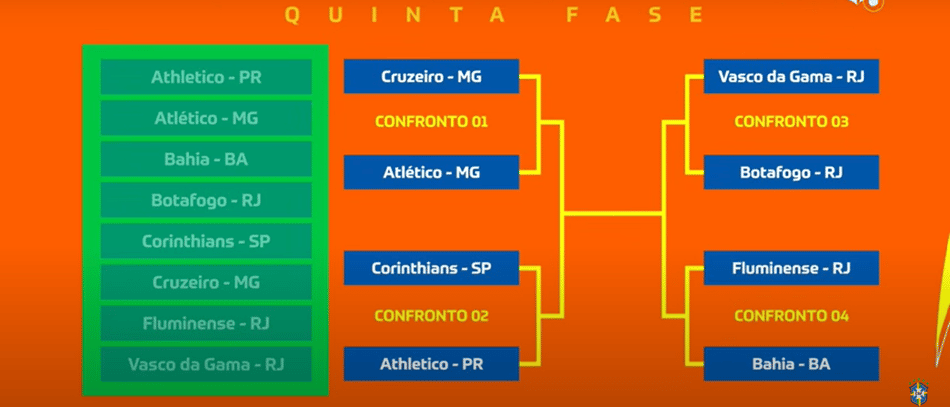 QUINTA FASE

Athletico - PR
Atlético - MG
Bahia - BA
Botafogo - RJ
Corinthians - SP
Cruzeiro - MG
Fluminense - RJ
Vasco da Gama - RJ

Cruzeiro - MG
CONFRONTO 01
Atlético - MG

Corinthians - SP
CONFRONTO 02
Athletico - PR

Vasco da Gama - RJ
CONFRONTO 03
Botafogo - RJ

Fluminense - RJ
CONFRONTO 04
Bahia - BA